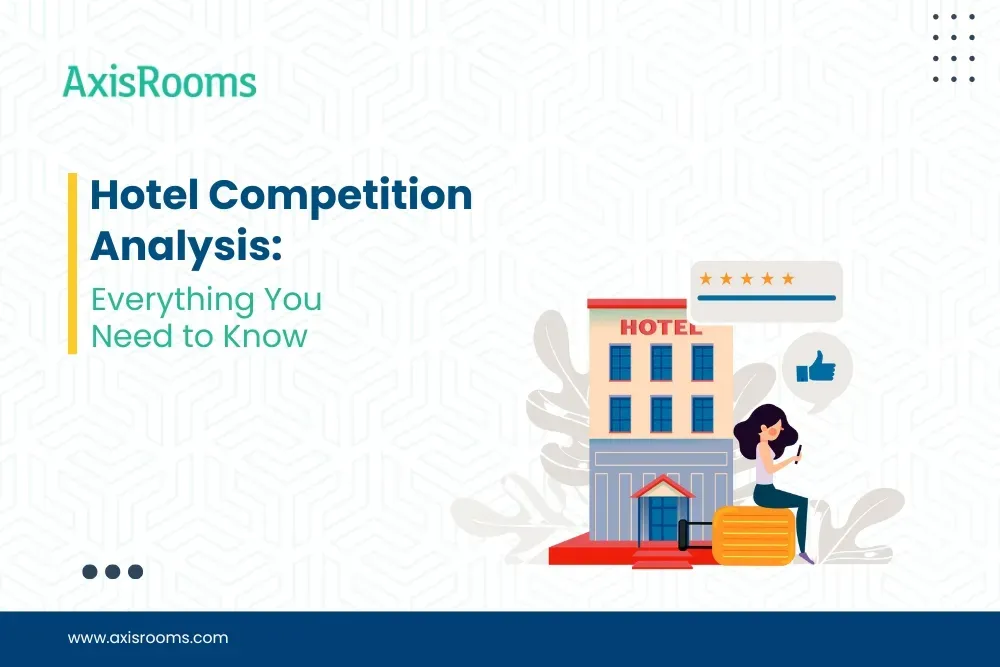 AxisRooms

Hotel Competition Analysis:
Everything You Need to Know

HOTEL

www.axisrooms.com